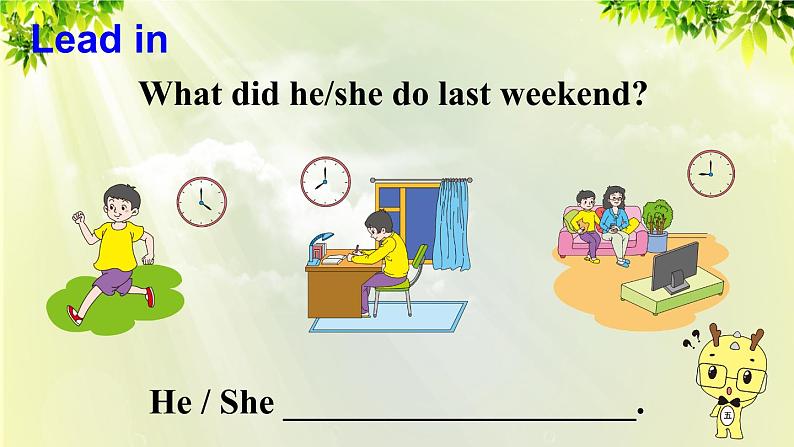 Lead in

What did he/she do last weekend?

He / She ____________________.

五